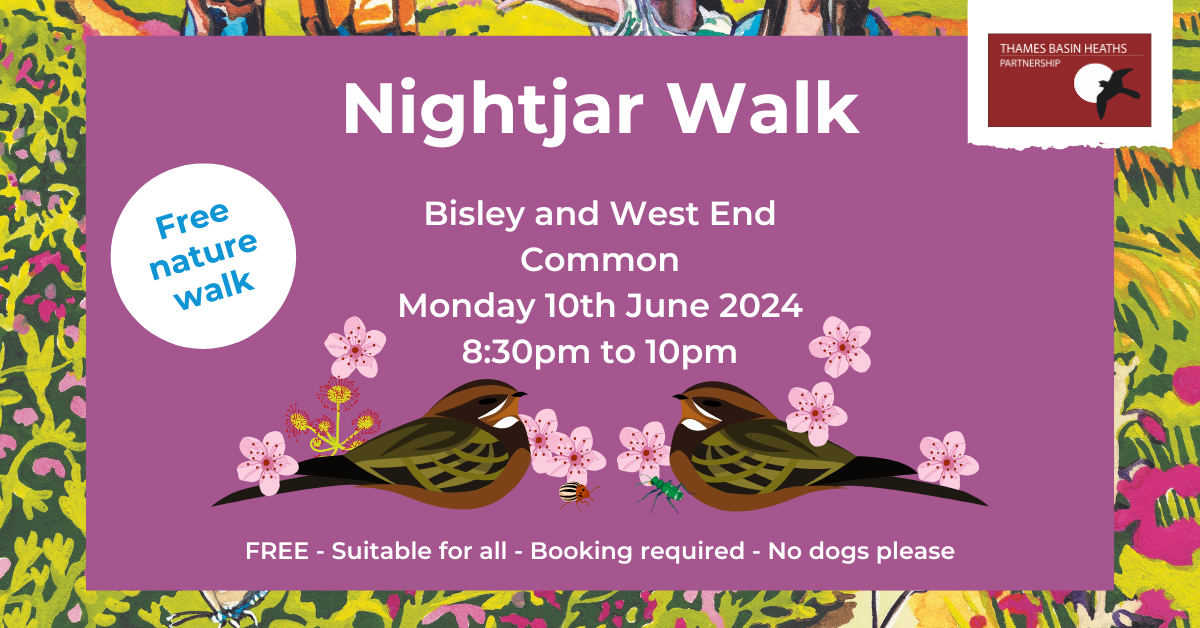 THAMES BASIN HEATHS
PARTNERSHIP

Nightjar Walk

Free nature walk

Bisley and West End Common
Monday 10th June 2024
8:30pm to 10pm

FREE - Suitable for all - Booking required - No dogs please